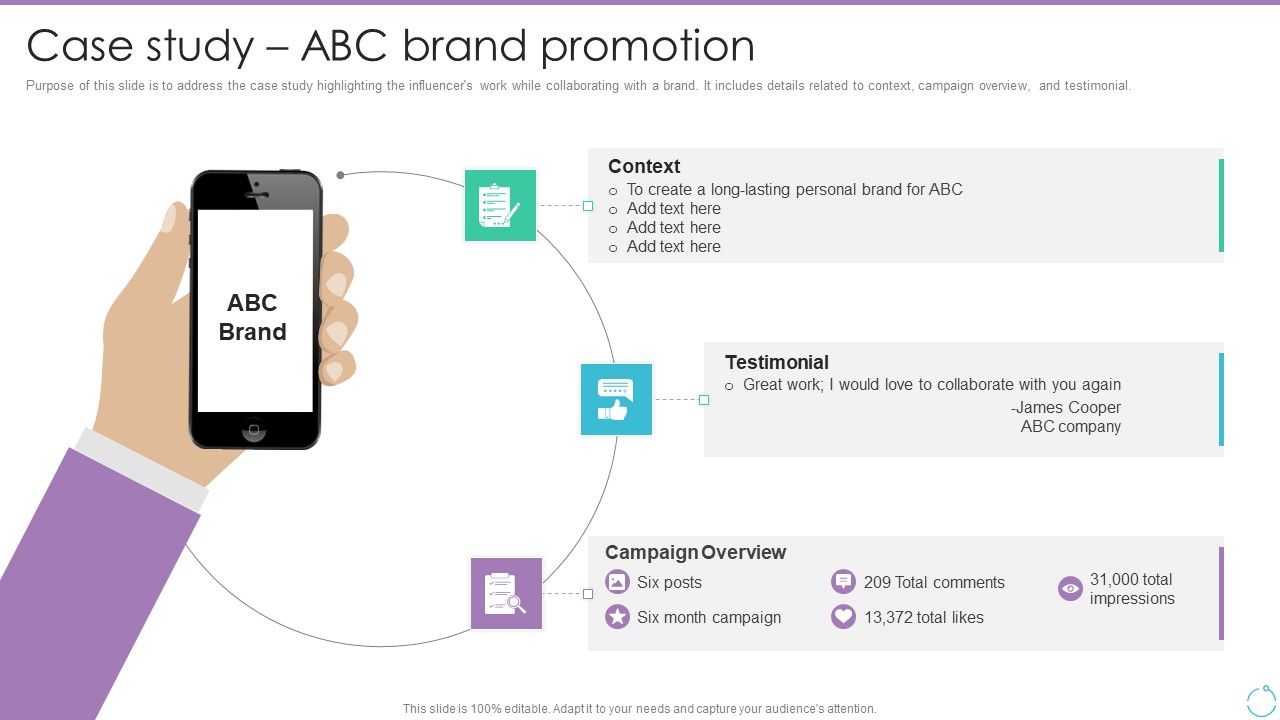 Case study – ABC brand promotion

Purpose of this slide is to address the case study highlighting the influencer's work while collaborating with a brand. It includes details related to context, campaign overview, and testimonial.

ABC Brand

Context
o To create a long-lasting personal brand for ABC
o Add text here
o Add text here
o Add text here

Testimonial
o Great work; I would love to collaborate with you again
-James Cooper
ABC company

Campaign Overview
Six posts
Six month campaign
209 Total comments
13,372 total likes
31,000 total impressions

This slide is 100% editable. Adapt it to your needs and capture your audience's attention.